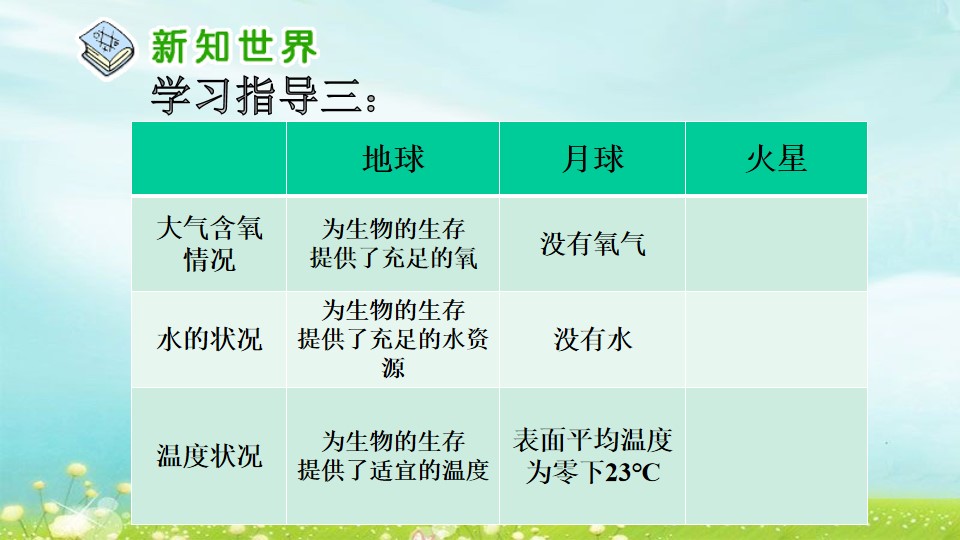 新知世界

学习指导三：

|  | 地球 | 月球 | 火星 |
|---|---|---|---|
| 大气含氧情况 | 为生物的生存提供了充足的氧 | 没有氧气 |  |
| 水的状况 | 为生物的生存提供了充足的水资源 | 没有水 |  |
| 温度状况 | 为生物的生存提供了适宜的温度 | 表面平均温度为零下23°C |  |